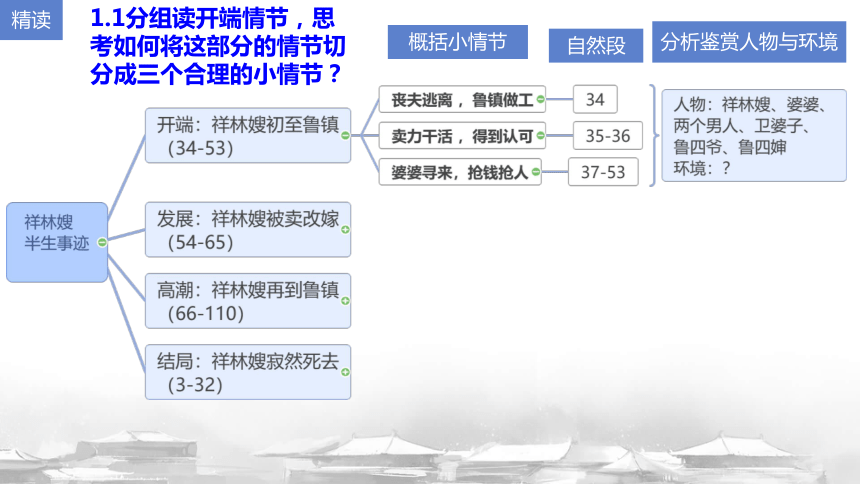 精读

1.1分组读开端情节，思考如何将这部分的情节切分成三个合理的小情节？

概括小情节

自然段

分析鉴赏人物与环境

祥林嫂半生事迹

开端：祥林嫂初至鲁镇（34-53）

丧夫逃离，鲁镇做工

34

卖力干活，得到认可

35-36

婆婆寻来，抢钱抢人

37-53

人物：祥林嫂、婆婆、两个男人、卫婆子、鲁四爷、鲁四婶
环境：？

发展：祥林嫂被卖改嫁（54-65）

高潮：祥林嫂再到鲁镇（66-110）

结局：祥林嫂寂然死去（3-32）